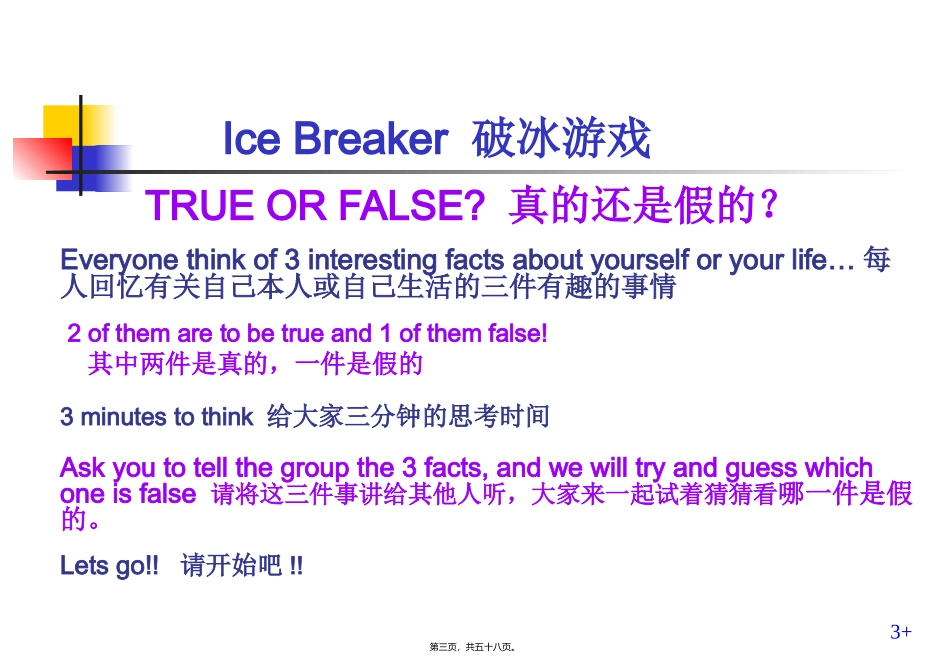 Ice Breaker 破冰游戏

TRUE OR FALSE? 真的还是假的？

Everyone think of 3 interesting facts about yourself or your life… 每人回忆有关自己本人或自己生活的三件有趣的事情

2 of them are to be true and 1 of them false!
其中两件是真的，一件是假的

3 minutes to think 给大家三分钟的思考时间

Ask you to tell the group the 3 facts, and we will try and guess which one is false 请将这三件事讲给其他人听，大家来一起试着猜猜看哪一件是假的。

Lets go!! 请开始吧 !!

3+

第三页，共五十八页。